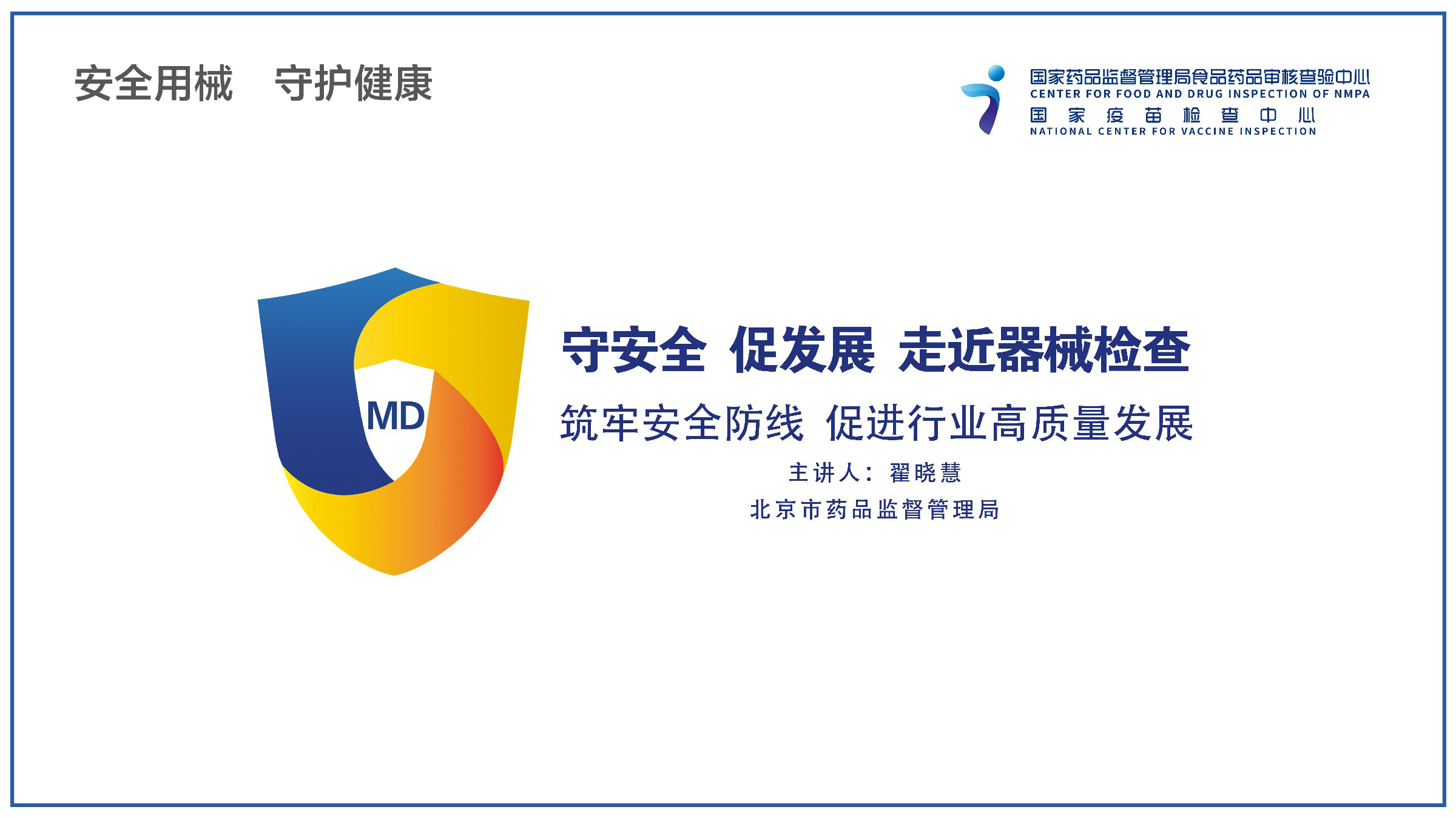 安全用械　守护健康

国家药品监督管理局食品药品审核查验中心
CENTER FOR FOOD AND DRUG INSPECTION OF NMPA
国家疫苗检查中心
NATIONAL CENTER FOR VACCINE INSPECTION

MD

守安全 促发展 走近器械检查

筑牢安全防线 促进行业高质量发展

主讲人：翟晓慧

北京市药品监督管理局